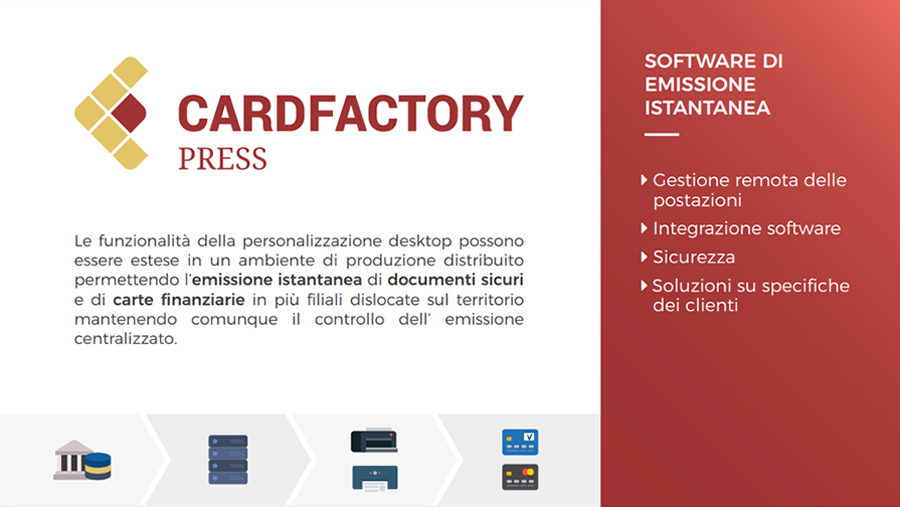 CARDFACTORY
PRESS

Le funzionalità della personalizzazione desktop possono essere estese in un ambiente di produzione distribuito permettendo l'emissione istantanea di documenti sicuri e di carte finanziarie in più filiali dislocate sul territorio mantenendo comunque il controllo dell' emissione centralizzato.

SOFTWARE DI EMISSIONE ISTANTANEA

Gestione remota delle postazioni
Integrazione software
Sicurezza
Soluzioni su specifiche dei clienti